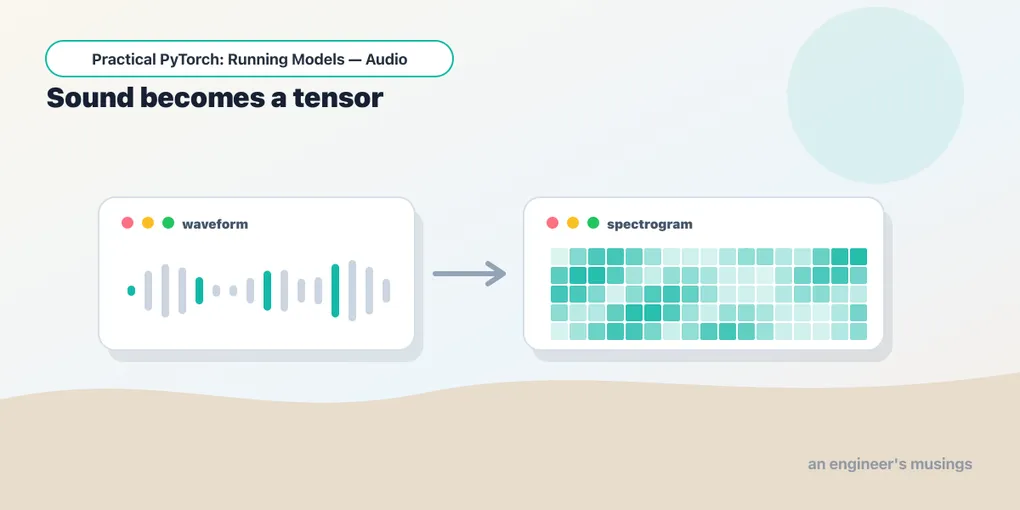 Practical PyTorch: Running Models — Audio

Sound becomes a tensor

waveform

spectrogram

an engineer's musings